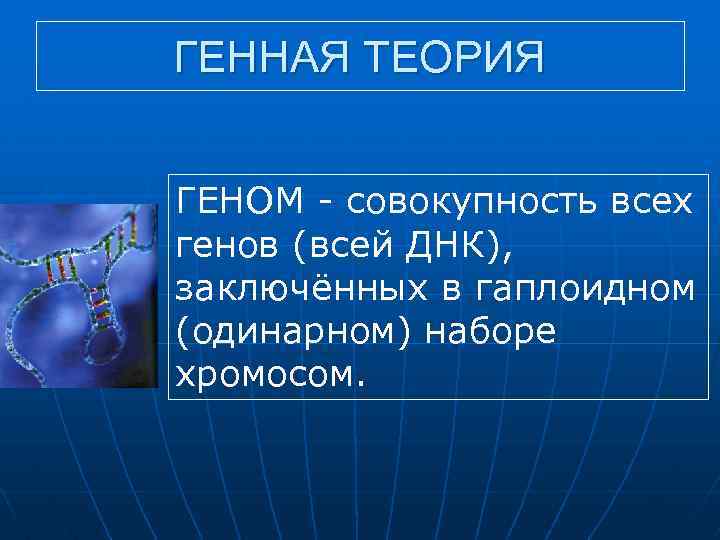 ГЕННАЯ ТЕОРИЯ

ГЕНОМ - совокупность всех генов (всей ДНК), заключённых в гаплоидном (одинарном) наборе хромосом.